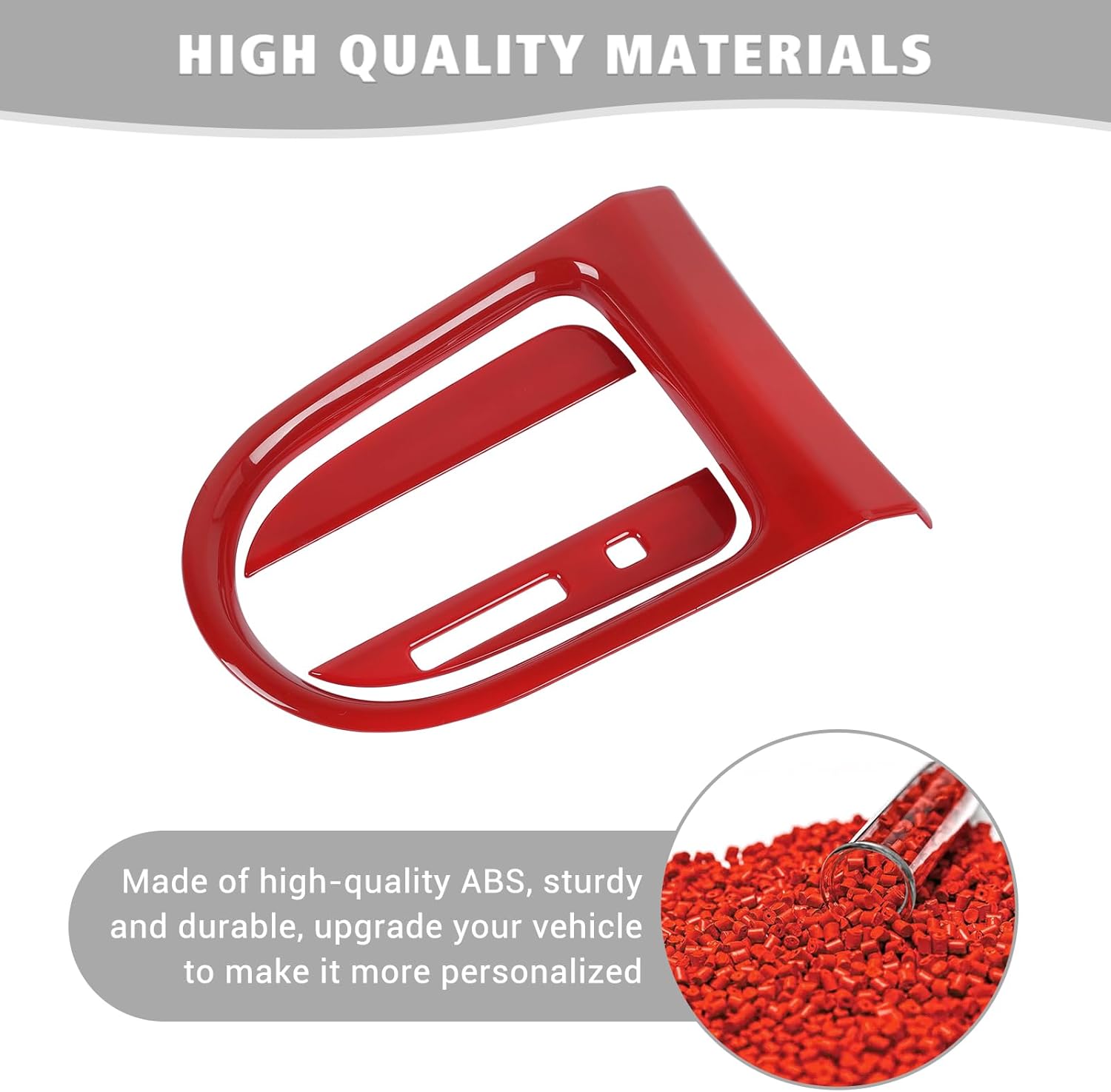 HIGH QUALITY MATERIALS

Made of high-quality ABS, sturdy and durable, upgrade your vehicle to make it more personalized